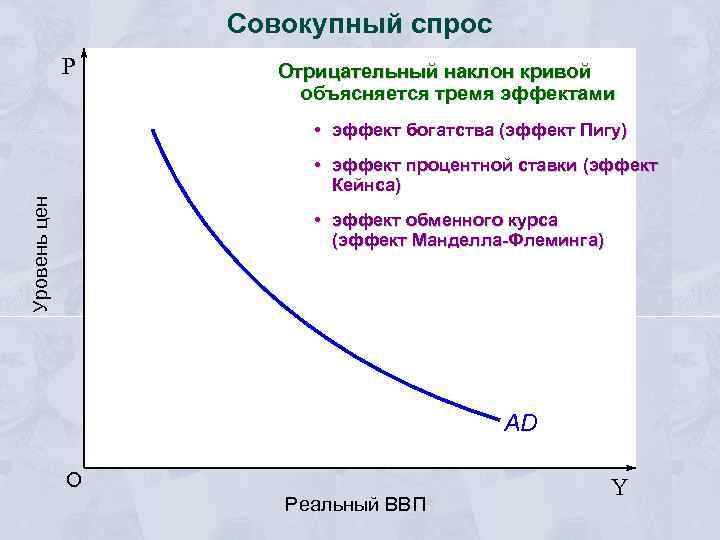 Совокупный спрос

P

Отрицательный наклон кривой объясняется тремя эффектами

• эффект богатства (эффект Пигу)

• эффект процентной ставки (эффект Кейнса)

• эффект обменного курса (эффект Манделла-Флеминга)

Уровень цен

AD

O

Y

Реальный ВВП